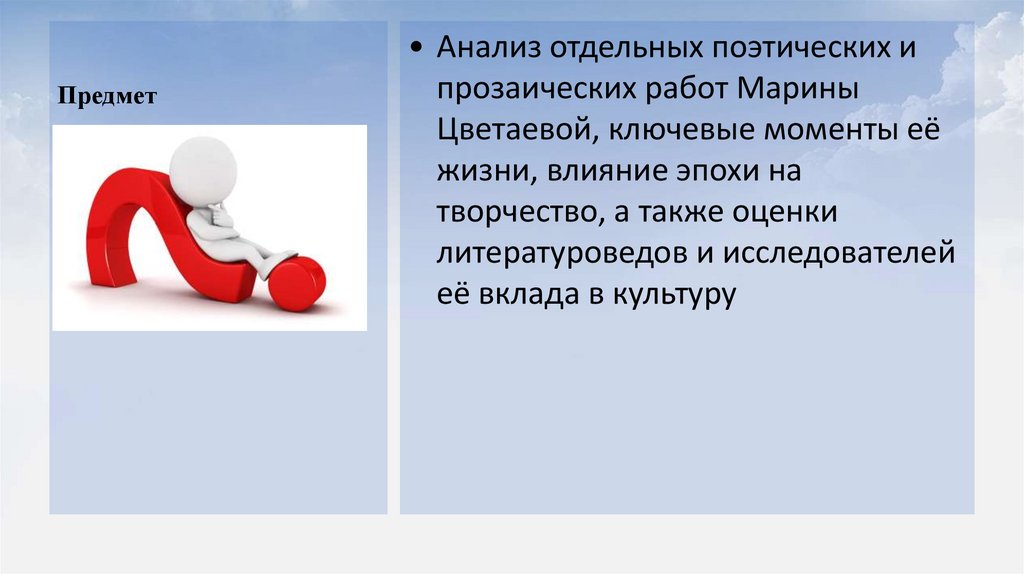 Предмет

• Анализ отдельных поэтических и прозаических работ Марины Цветаевой, ключевые моменты её жизни, влияние эпохи на творчество, а также оценки литературоведов и исследователей её вклада в культуру